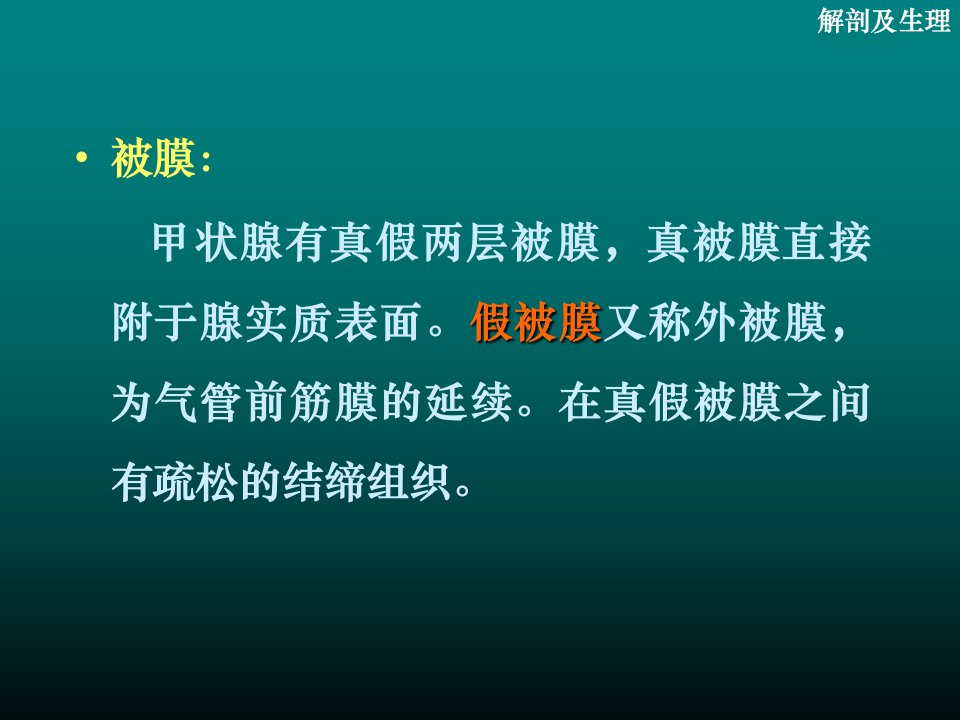 解剖及生理

• 被膜:

甲状腺有真假两层被膜，真被膜直接附于腺实质表面。假被膜又称外被膜，为气管前筋膜的延续。在真假被膜之间有疏松的结缔组织。